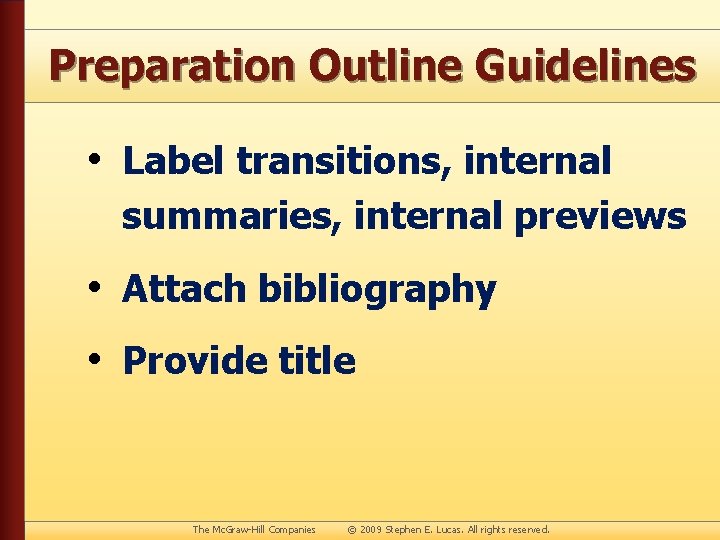 Preparation Outline Guidelines

• Label transitions, internal summaries, internal previews

• Attach bibliography

• Provide title

The McGraw-Hill Companies © 2009 Stephen E. Lucas. All rights reserved.